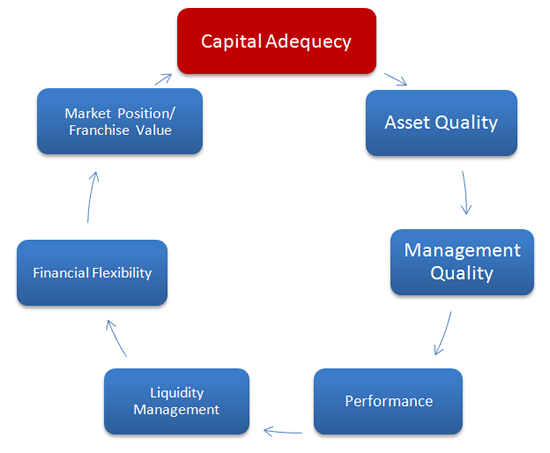 Capital Adequecy

Asset Quality

Management Quality

Performance

Liquidity Management

Financial Flexibility

Market Position/ Franchise Value